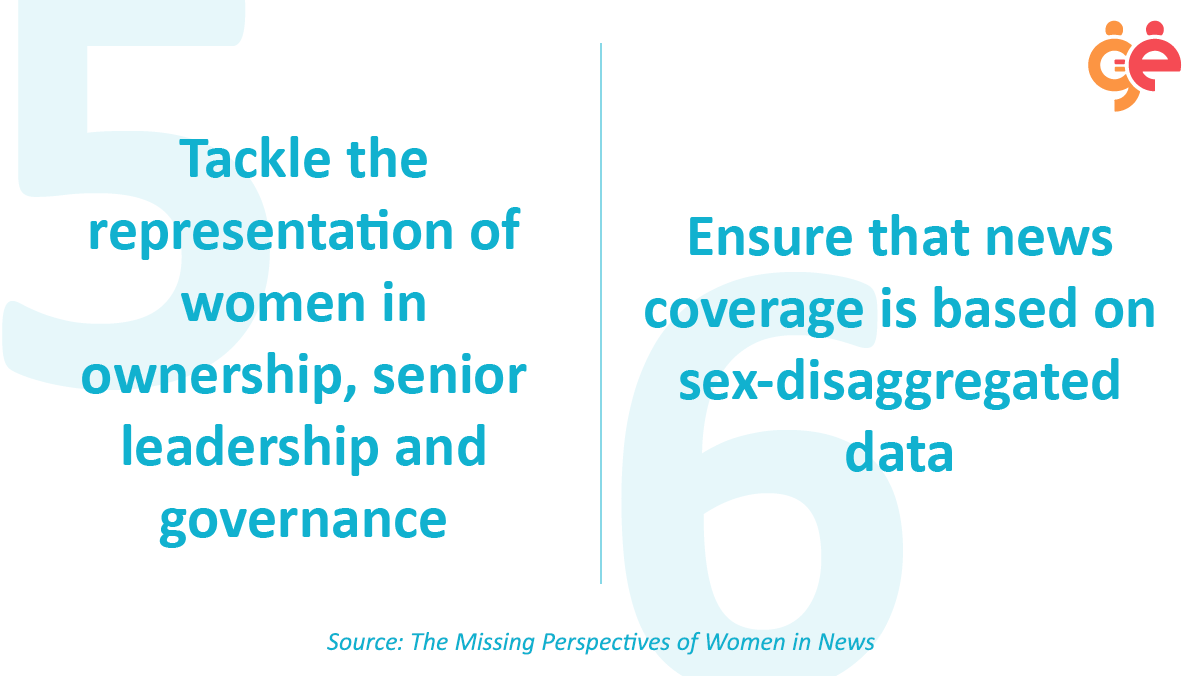 5

Tackle the representation of women in ownership, senior leadership and governance

6

Ensure that news coverage is based on sex-disaggregated data

Source: The Missing Perspectives of Women in News